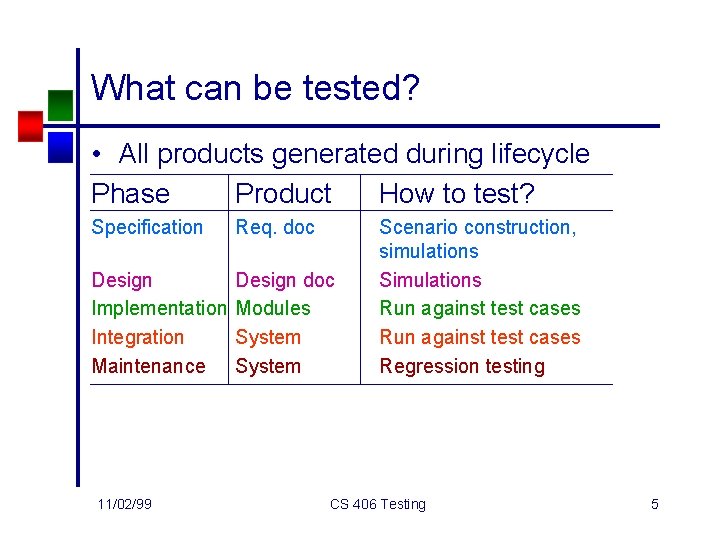 What can be tested?

• All products generated during lifecycle

| Phase | Product | How to test? |
|---|---|---|
| Specification | Req. doc | Scenario construction, simulations |
| Design | Design doc | Simulations |
| Implementation | Modules | Run against test cases |
| Integration | System | Run against test cases |
| Maintenance | System | Regression testing |

11/02/99 CS 406 Testing 5